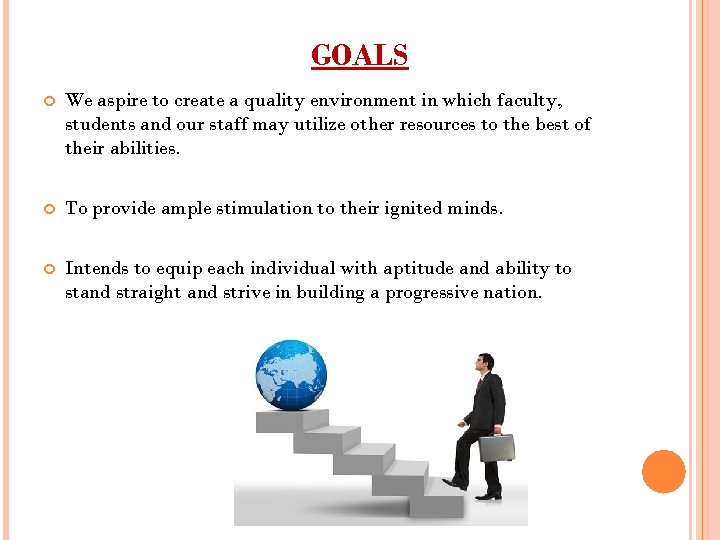 GOALS

We aspire to create a quality environment in which faculty, students and our staff may utilize other resources to the best of their abilities.

To provide ample stimulation to their ignited minds.

Intends to equip each individual with aptitude and ability to stand straight and strive in building a progressive nation.